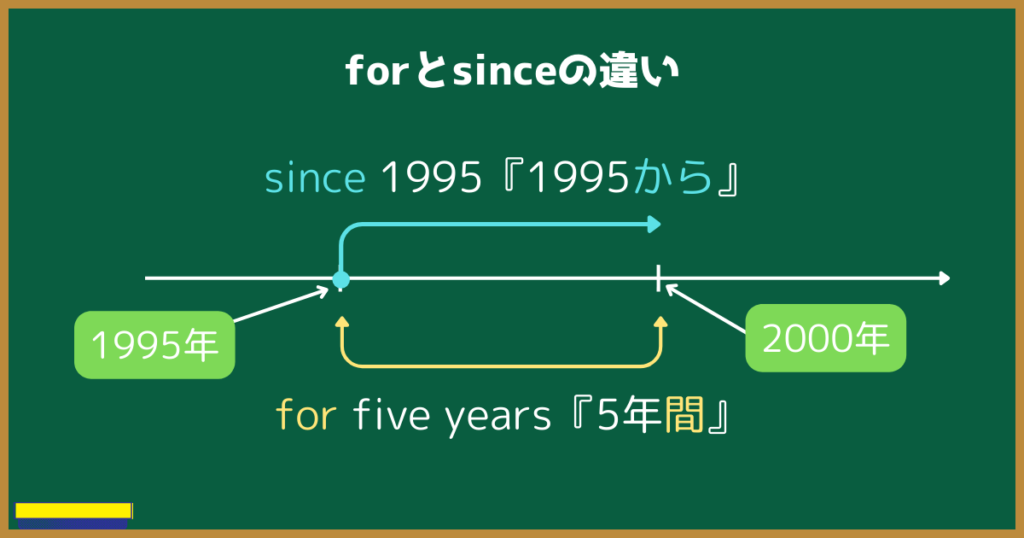 forとsinceの違い

since 1995『1995から』

1995年

2000年

for five years『5年間』